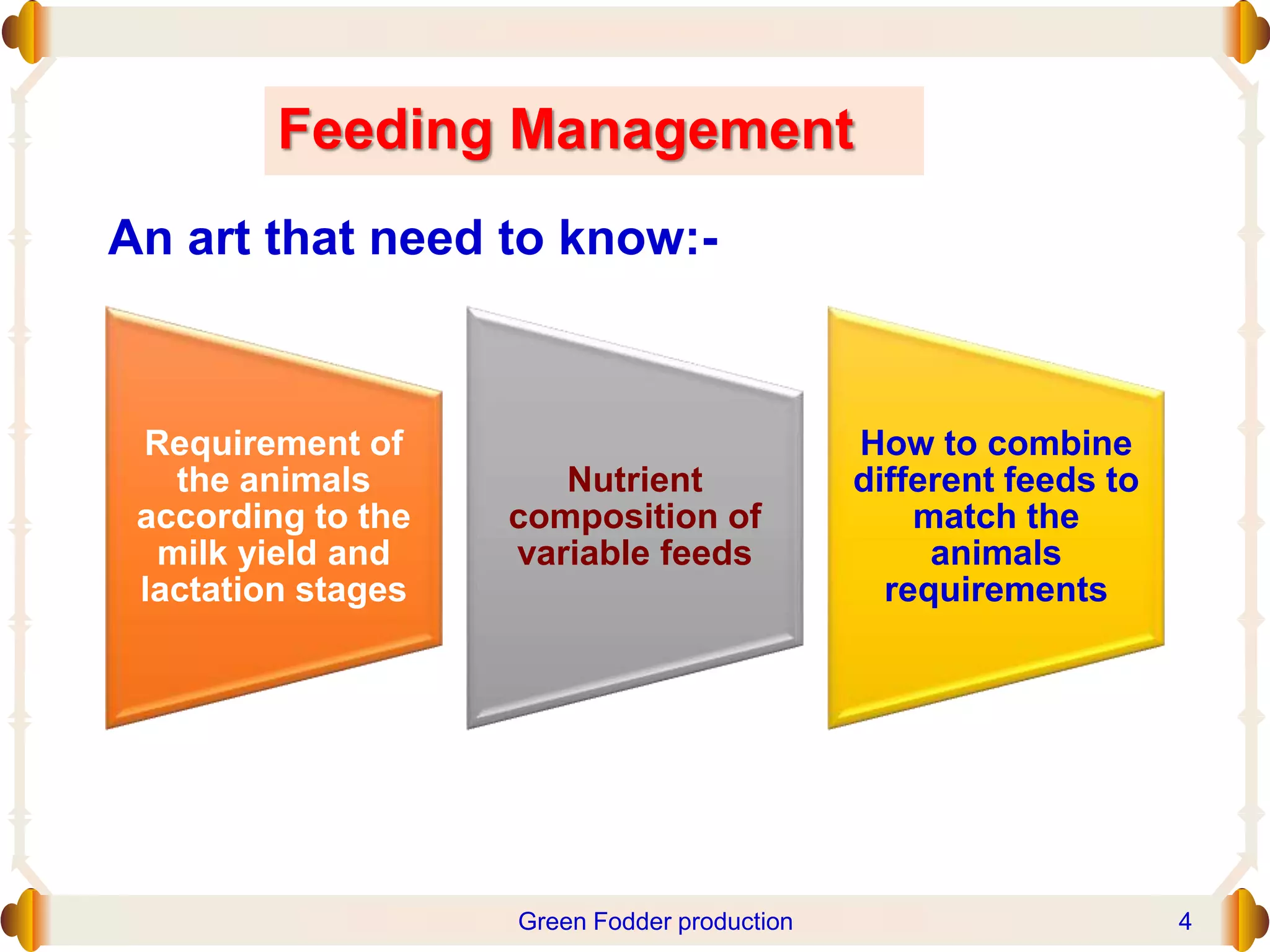 Feeding Management

An art that need to know:-

Requirement of the animals according to the milk yield and lactation stages

Nutrient composition of variable feeds

How to combine different feeds to match the animals requirements

Green Fodder production

4